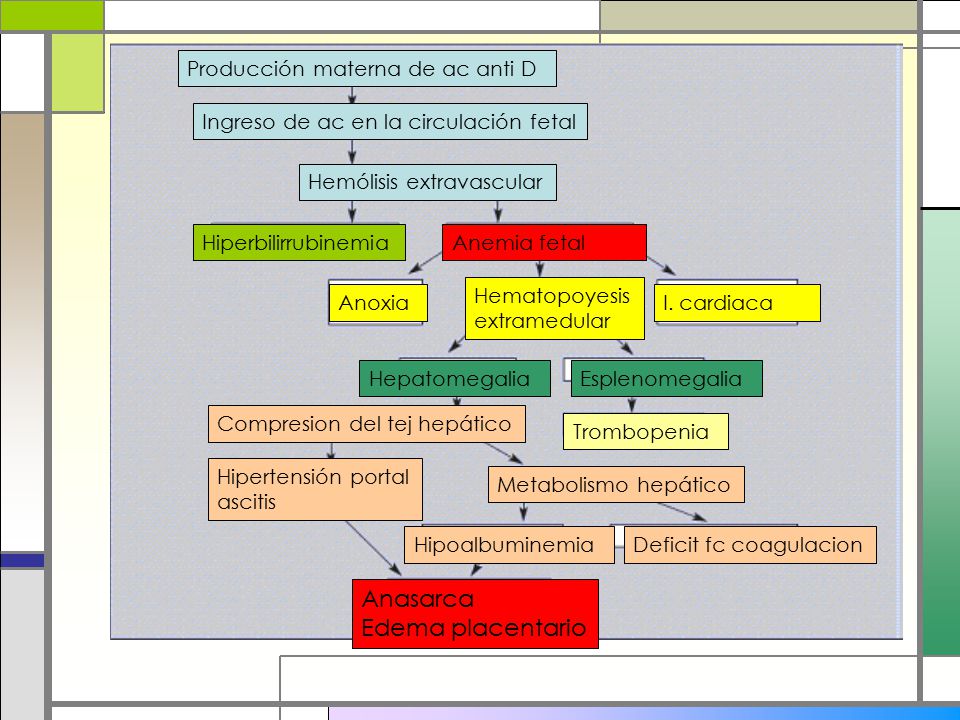 Producción materna de ac anti D

Ingreso de ac en la circulación fetal

Hemólisis extravascular

Hiperbilirrubinemia

Anemia fetal

Anoxia

Hematopoyesis extramedular

I. cardiaca

Hepatomegalia

Esplenomegalia

Compresion del tej hepático

Trombopenia

Hipertensión portal ascitis

Metabolismo hepático

Hipoalbuminemia

Deficit fc coagulacion

Anasarca
Edema placentario